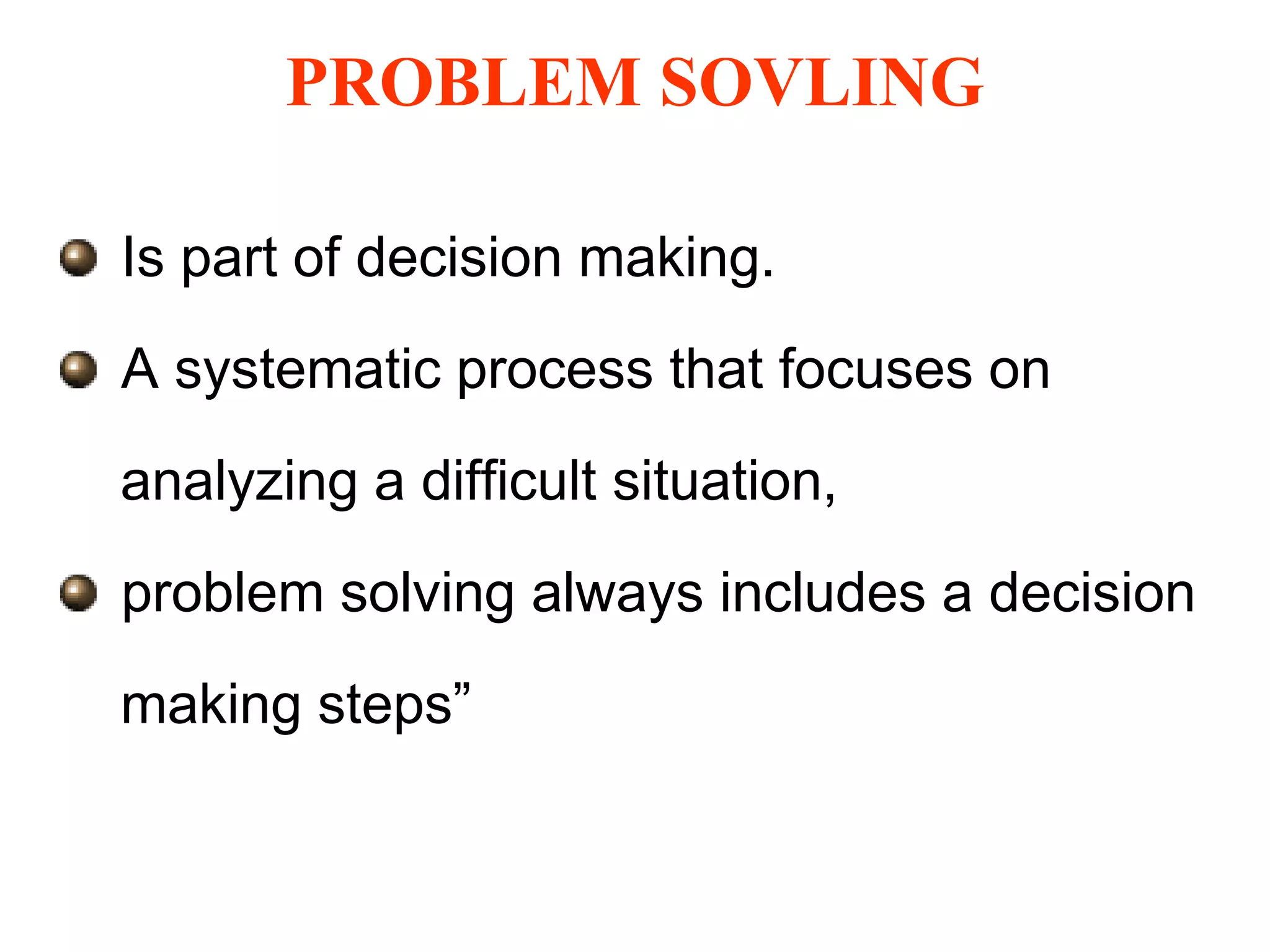 PROBLEM SOVLING

Is part of decision making.

A systematic process that focuses on analyzing a difficult situation,

problem solving always includes a decision making steps”